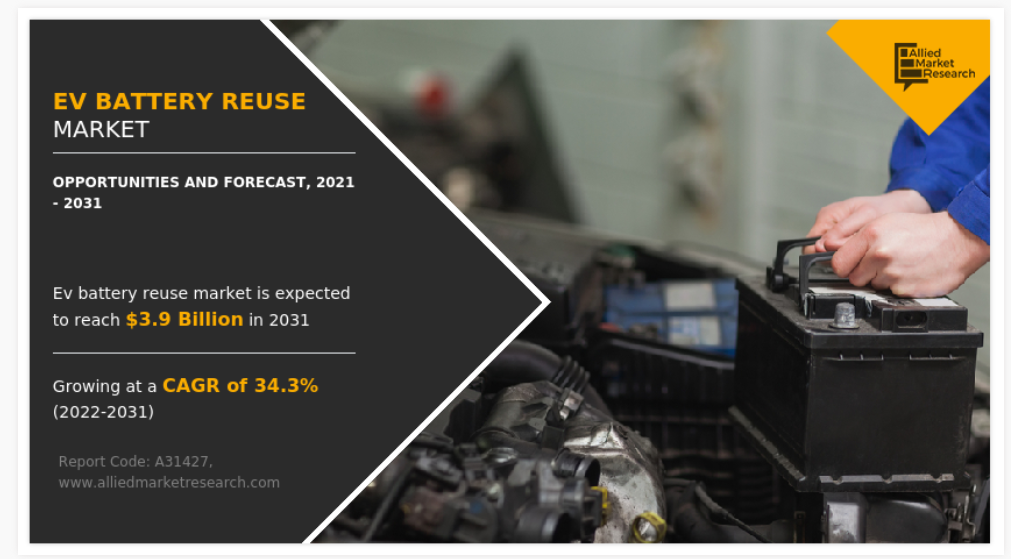 EV BATTERY REUSE
MARKET

OPPORTUNITIES AND FORECAST, 2021 - 2031

Ev battery reuse market is expected to reach $3.9 Billion in 2031

Growing at a CAGR of 34.3% (2022-2031)

Report Code: A31427,
www.alliedmarketresearch.com

Allied Market Research